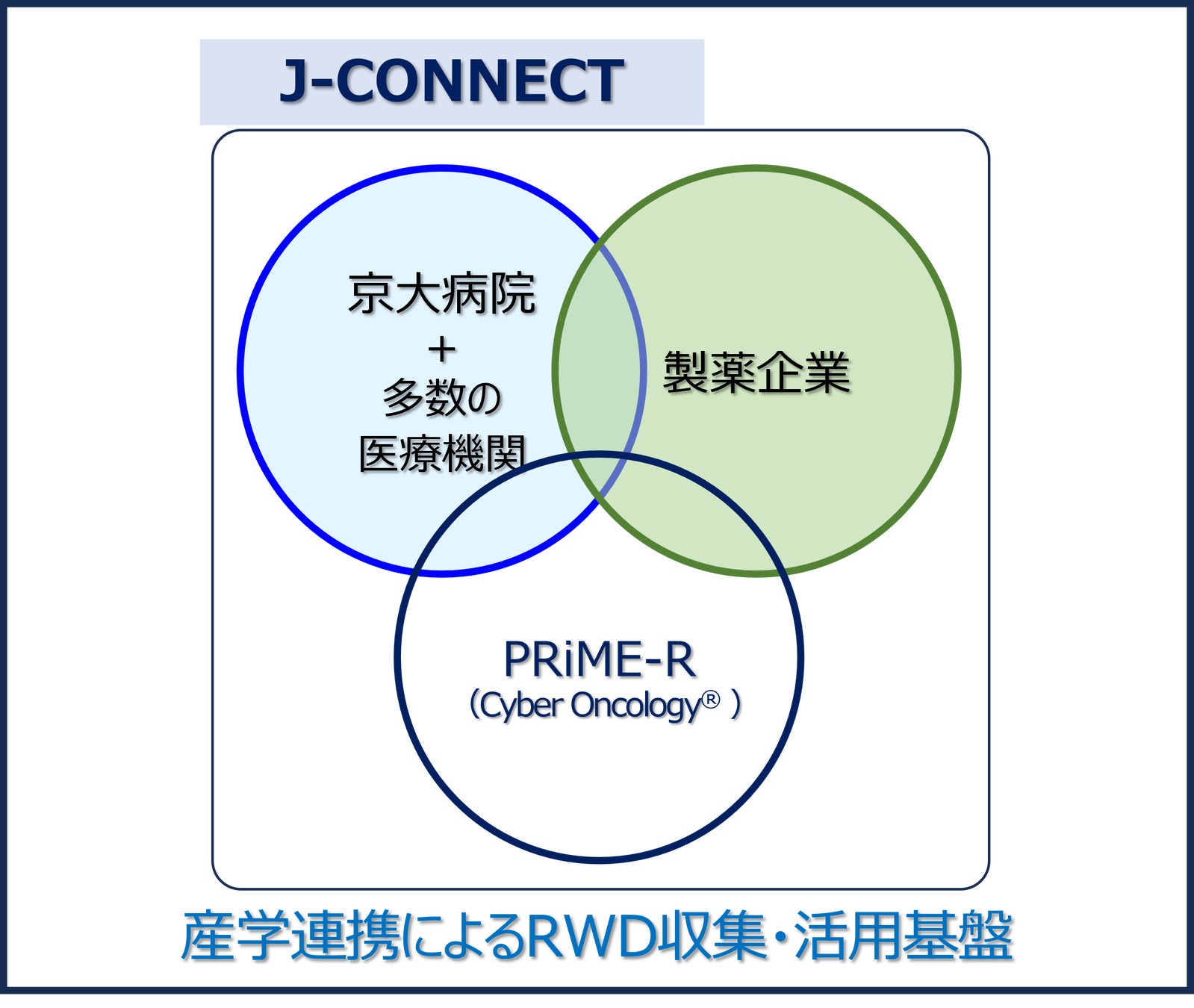 J-CONNECT

京大病院
＋
多数の
医療機関

製薬企業

PRiME-R
（Cyber Oncology® ）

産学連携によるRWD収集・活用基盤